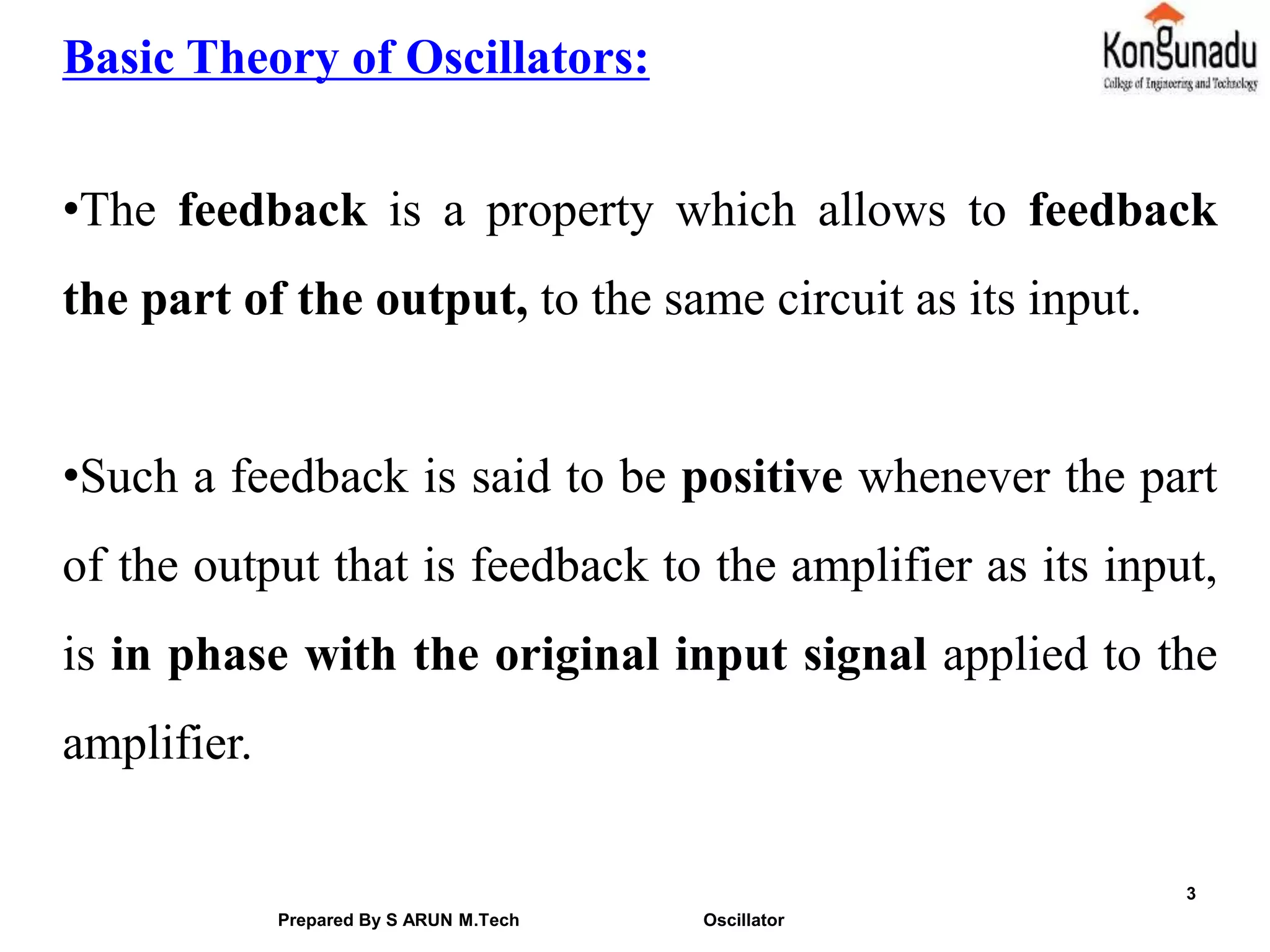 Basic Theory of Oscillators:

Kongunadu
College of Engineering and Technology

•The feedback is a property which allows to feedback the part of the output, to the same circuit as its input.

•Such a feedback is said to be positive whenever the part of the output that is feedback to the amplifier as its input, is in phase with the original input signal applied to the amplifier.

3

Prepared By S ARUN M.Tech Oscillator